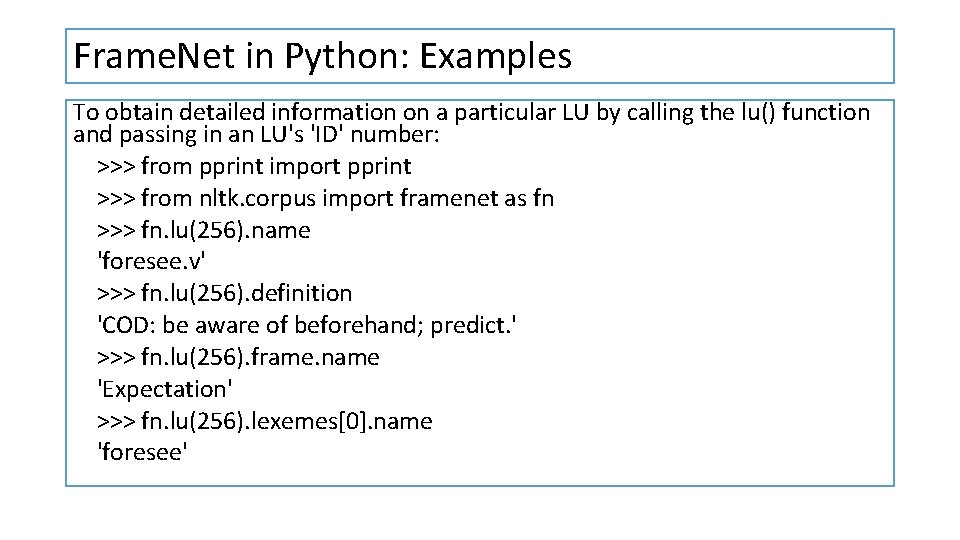 FrameNet in Python: Examples

To obtain detailed information on a particular LU by calling the lu() function and passing in an LU's 'ID' number:

>>> from pprint import pprint

>>> from nltk.corpus import framenet as fn

>>> fn.lu(256).name

'foresee.v'

>>> fn.lu(256).definition

'COD: be aware of beforehand; predict.'

>>> fn.lu(256).frame.name

'Expectation'

>>> fn.lu(256).lexemes[0].name

'foresee'